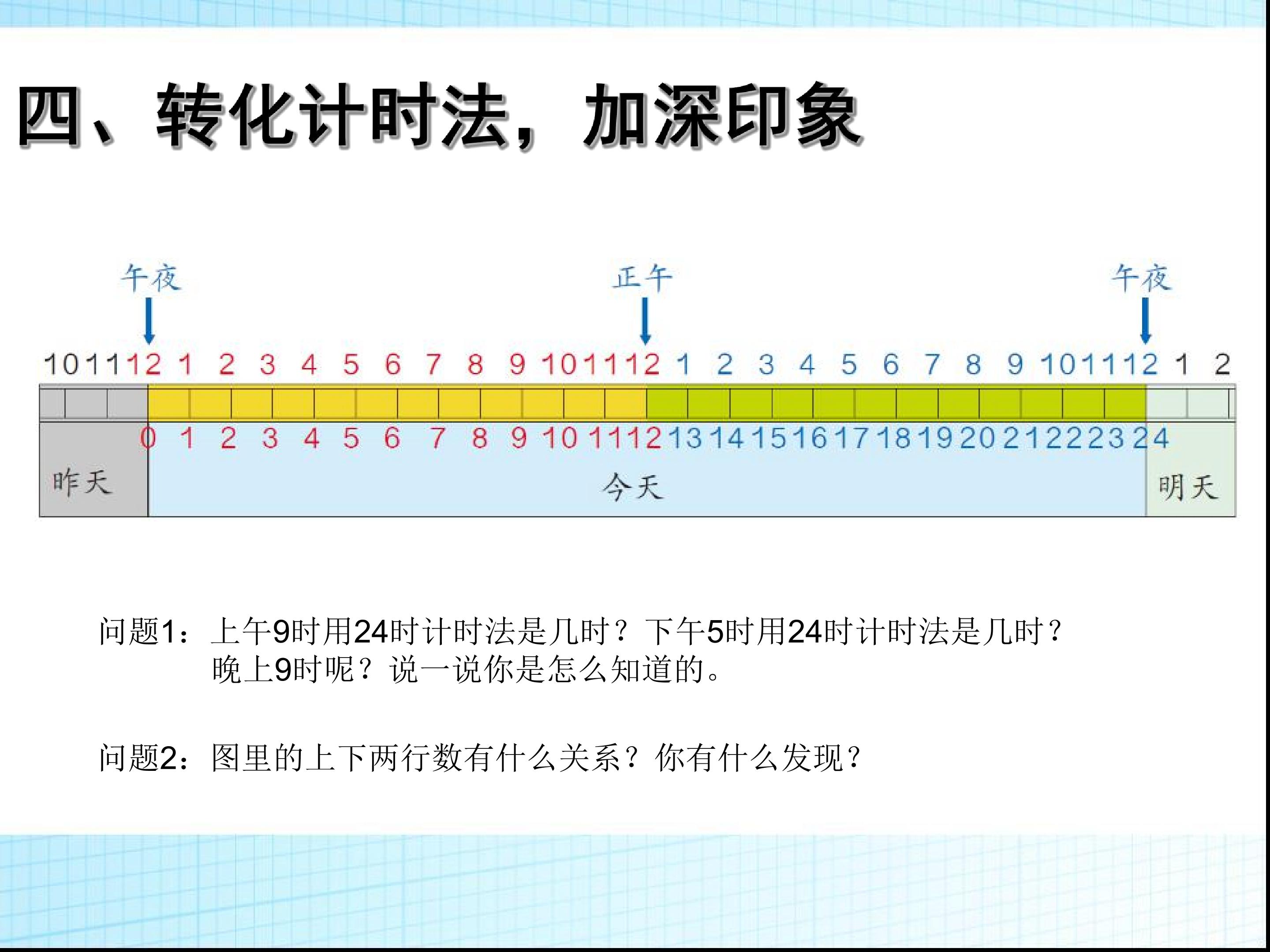 四、转化计时法，加深印象

午夜 正午 午夜

10 11 12 1 2 3 4 5 6 7 8 9 10 11 12 1 2 3 4 5 6 7 8 9 10 11 12 1 2

0 1 2 3 4 5 6 7 8 9 10 11 12 13 14 15 16 17 18 19 20 21 22 23 24

昨天 今天 明天

问题1：上午9时用24时计时法是几时？下午5时用24时计时法是几时？晚上9时呢？说一说你是怎么知道的。

问题2：图里的上下两行数有什么关系？你有什么发现？